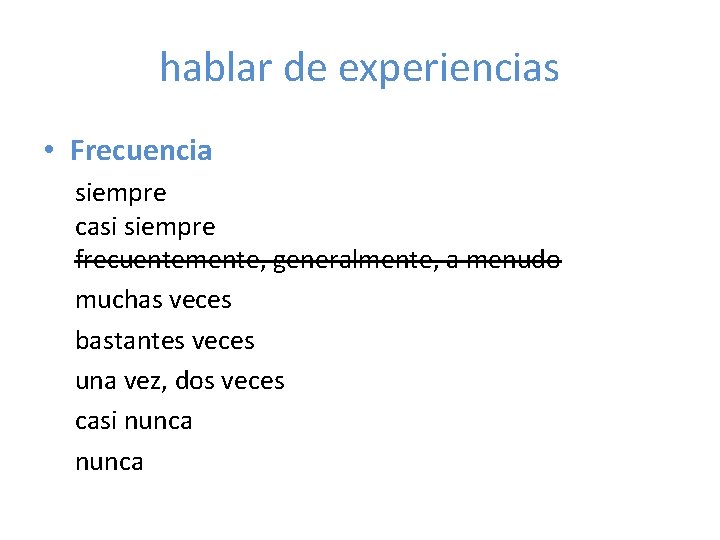 hablar de experiencias

• Frecuencia

siempre
casi siempre
~~frecuentemente, generalmente, a menudo~~
muchas veces
bastantes veces
una vez, dos veces
casi nunca
nunca